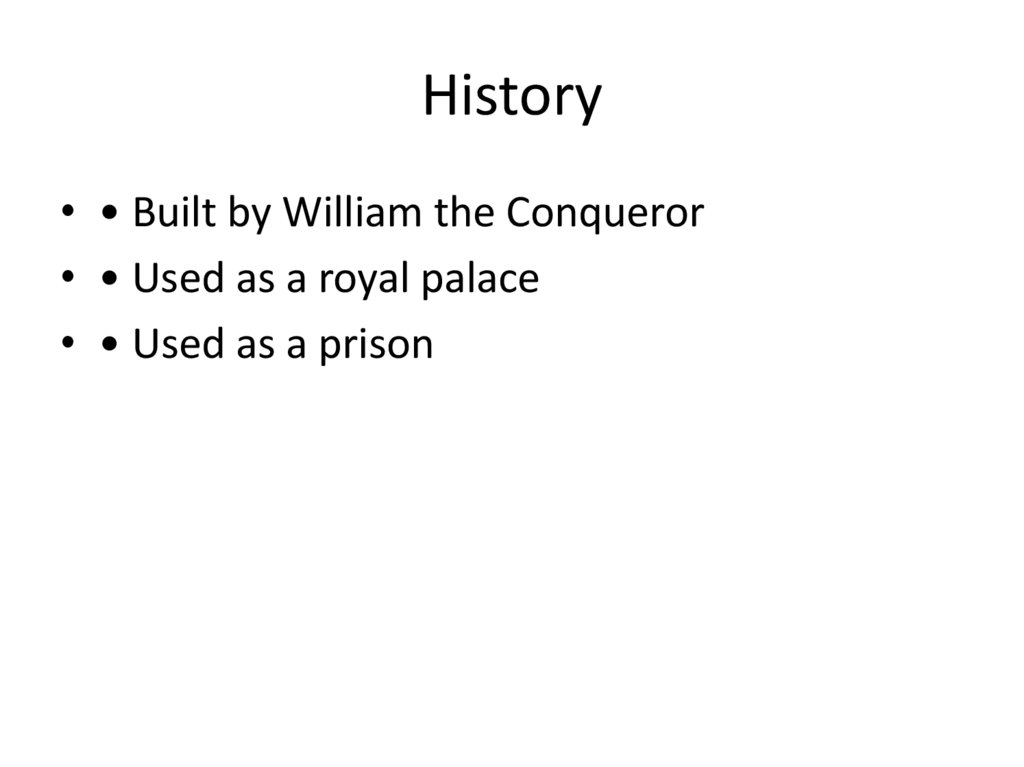 History

• • Built by William the Conqueror
• • Used as a royal palace
• • Used as a prison